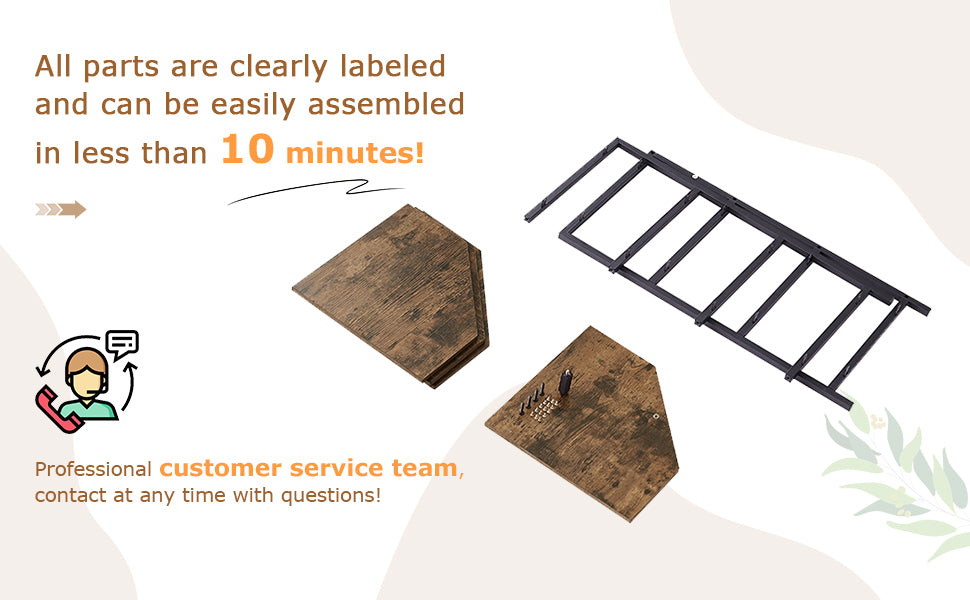 All parts are clearly labeled and can be easily assembled in less than 10 minutes!

Professional customer service team, contact at any time with questions!